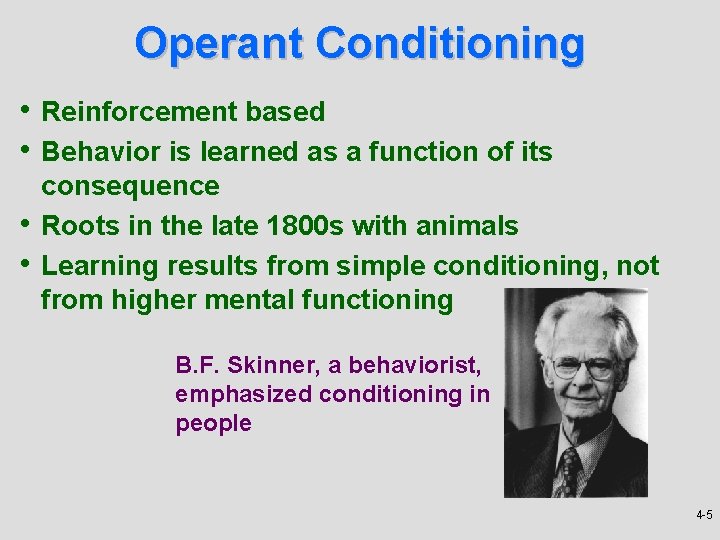 Operant Conditioning

• Reinforcement based
• Behavior is learned as a function of its consequence
• Roots in the late 1800s with animals
• Learning results from simple conditioning, not from higher mental functioning

B.F. Skinner, a behaviorist, emphasized conditioning in people

4-5